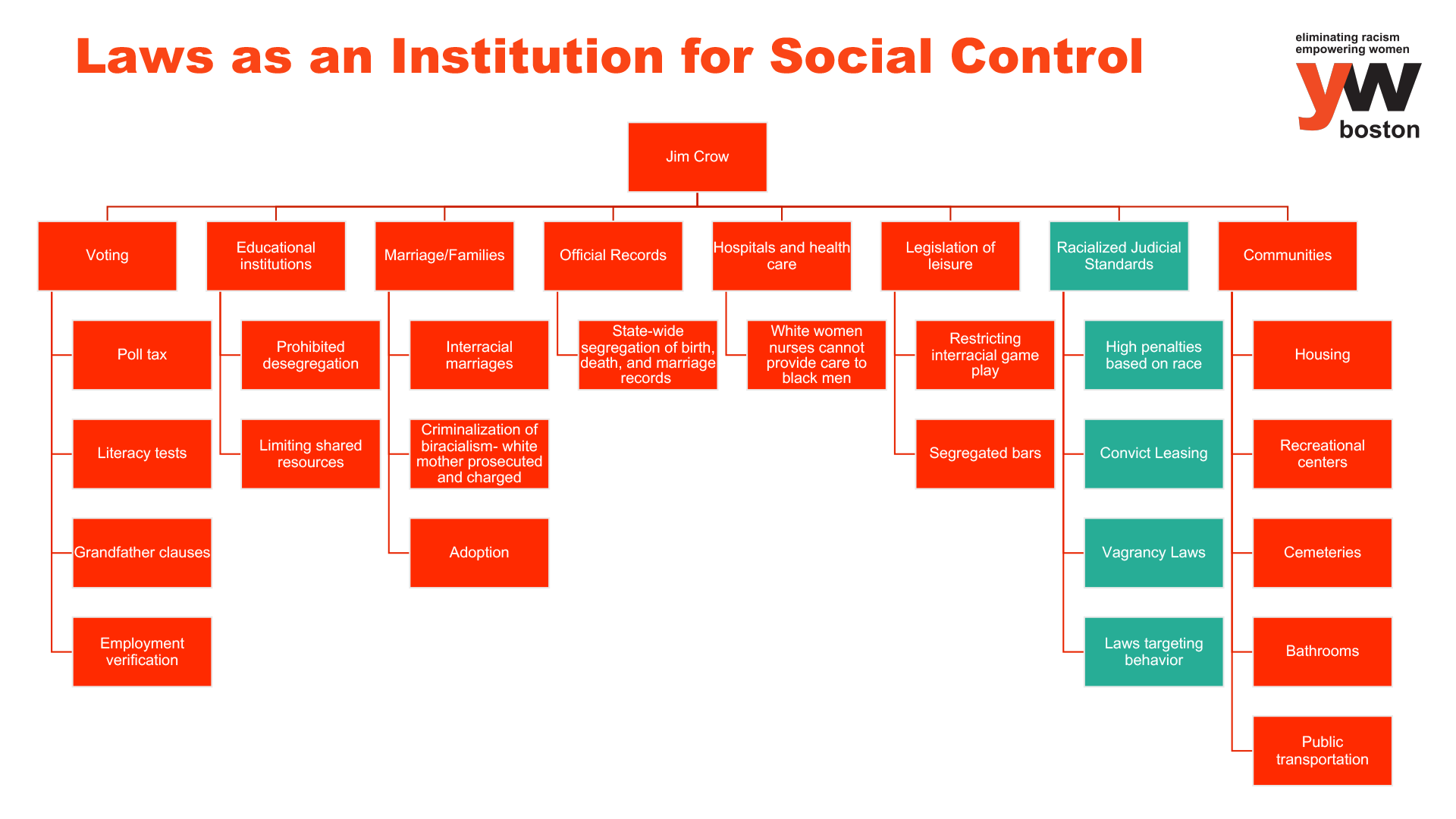 Laws as an Institution for Social Control

eliminating racism
empowering women
yw boston

Jim Crow

Voting
Poll tax
Literacy tests
Grandfather clauses
Employment verification

Educational institutions
Prohibited desegregation
Limiting shared resources

Marriage/Families
Interracial marriages
Criminalization of biracialism- white mother prosecuted and charged
Adoption

Official Records
State-wide segregation of birth, death, and marriage records

Hospitals and health care
White women nurses cannot provide care to black men

Legislation of leisure
Restricting interracial game play
Segregated bars

Racialized Judicial Standards
High penalties based on race
Convict Leasing
Vagrancy Laws
Laws targeting behavior

Communities
Housing
Recreational centers
Cemeteries
Bathrooms
Public transportation